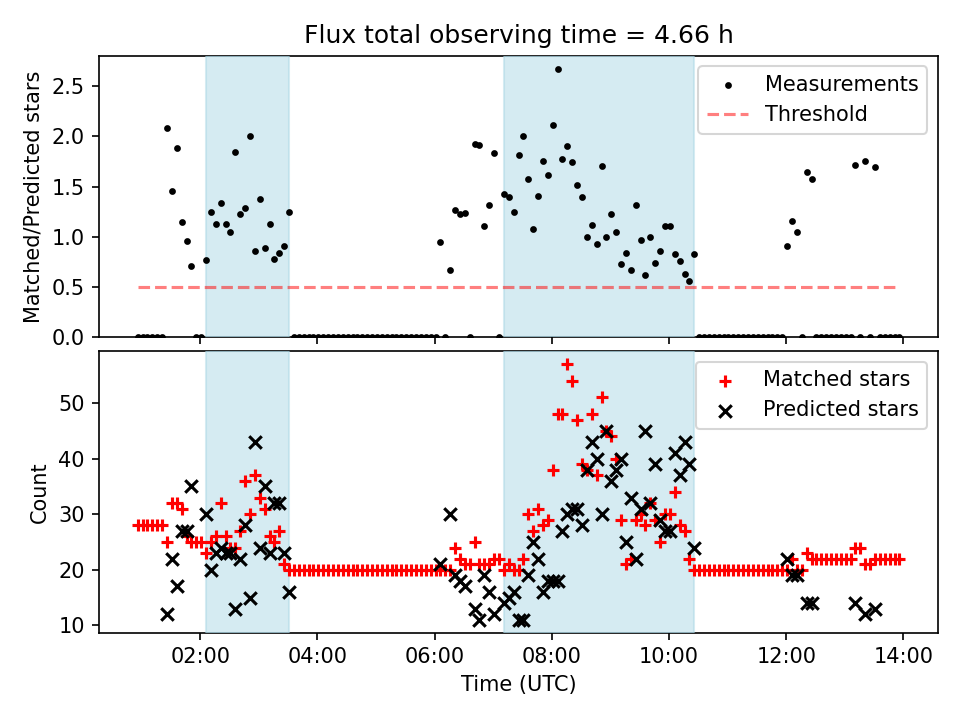 Flux total observing time = 4.66 h

Matched/Predicted stars

2.5
2.0
1.5
1.0
0.5
0.0

Measurements
Threshold

Count

50
40
30
20
10

Matched stars
Predicted stars

02:00 04:00 06:00 08:00 10:00 12:00 14:00

Time (UTC)